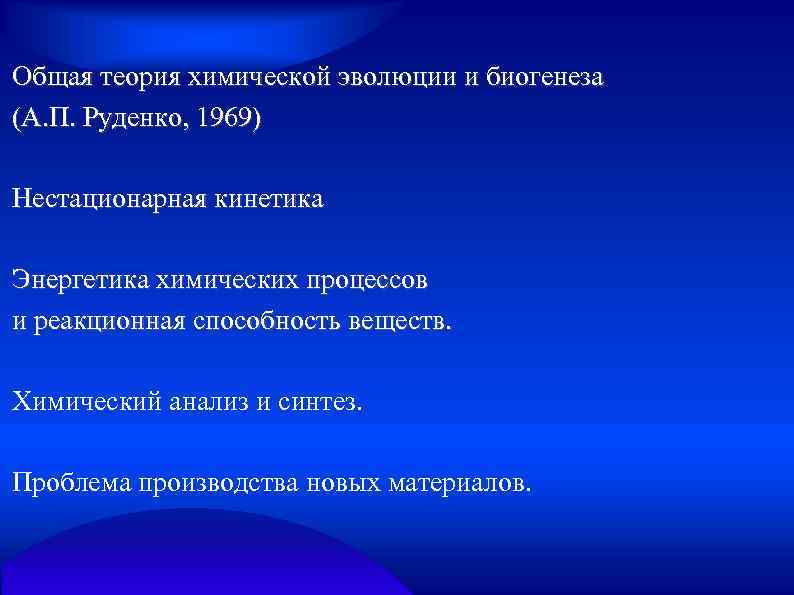 Общая теория химической эволюции и биогенеза
(А.П. Руденко, 1969)

Нестационарная кинетика

Энергетика химических процессов
и реакционная способность веществ.

Химический анализ и синтез.

Проблема производства новых материалов.